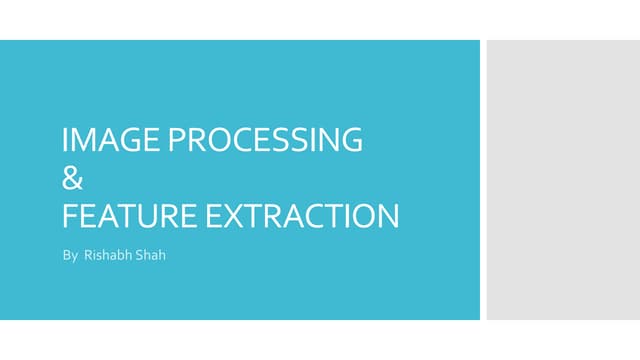 IMAGE PROCESSING
&
FEATURE EXTRACTION

By Rishabh Shah